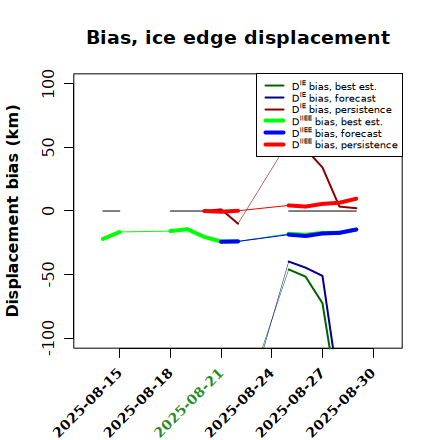 Bias, ice edge displacement

Displacement bias (km)

100
50
0
-50
-100

$D^{IE}$ bias, best est.
$D^{IE}$ bias, forecast
$D^{IE}$ bias, persistence
$D^{IIEE}$ bias, best est.
$D^{IIEE}$ bias, forecast
$D^{IIEE}$ bias, persistence

2025-08-15
2025-08-18
2025-08-21
2025-08-24
2025-08-27
2025-08-30